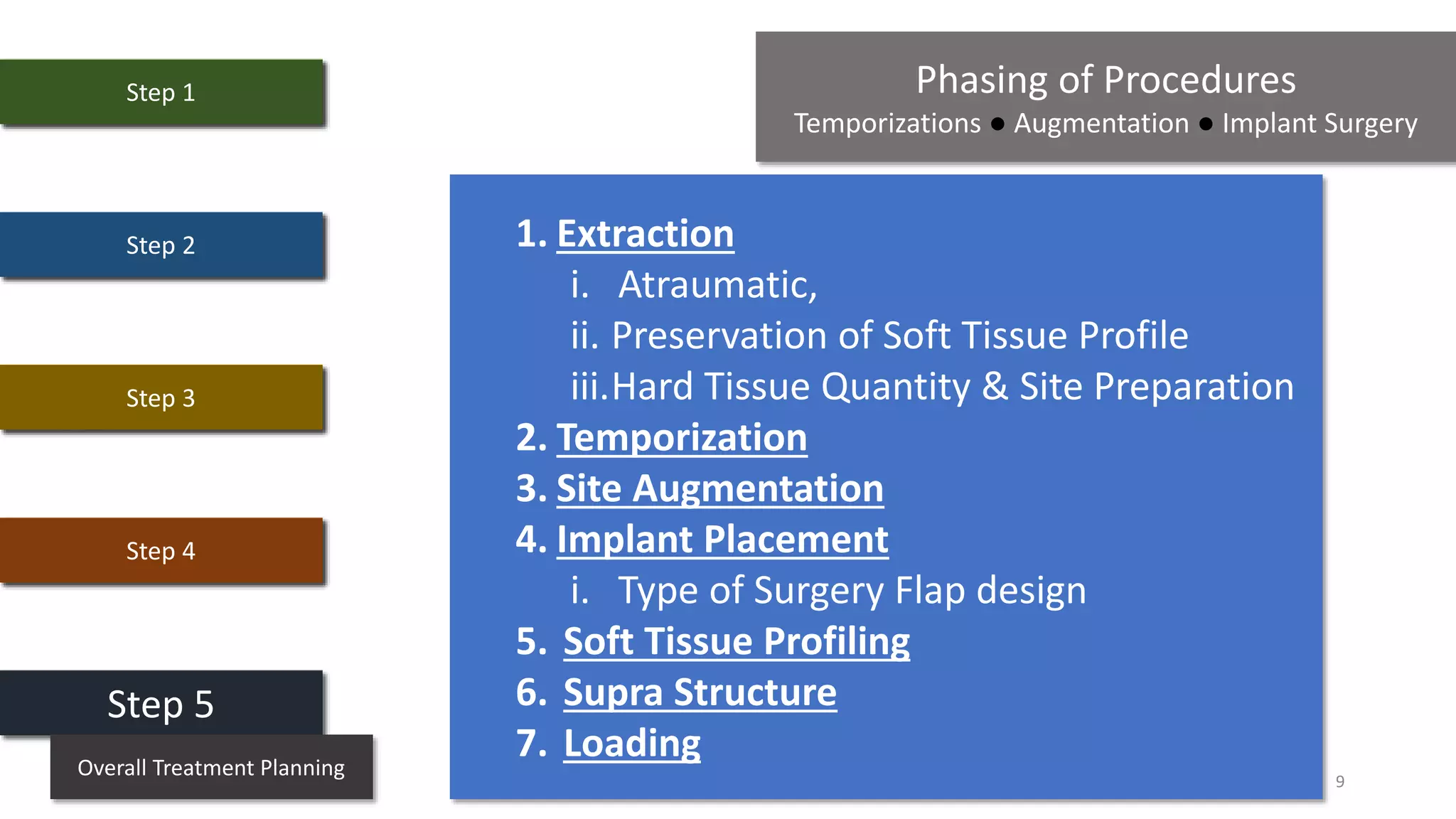 Step 1

Step 2

Step 3

Step 4

Step 5

Overall Treatment Planning

Phasing of Procedures

Temporizations ● Augmentation ● Implant Surgery

1. Extraction
i. Atraumatic,
ii. Preservation of Soft Tissue Profile
iii. Hard Tissue Quantity & Site Preparation
2. Temporization
3. Site Augmentation
4. Implant Placement
i. Type of Surgery Flap design
5. Soft Tissue Profiling
6. Supra Structure
7. Loading

9